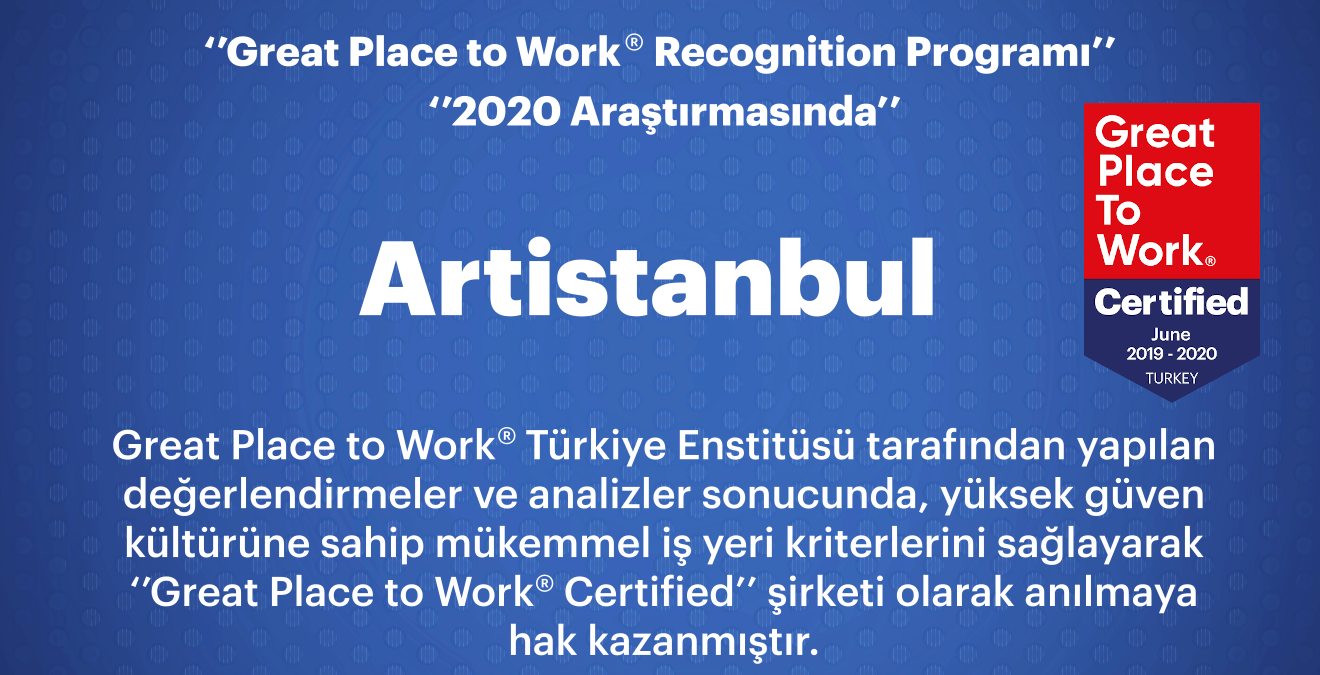 ‘’Great Place to Work® Recognition Programı’’
‘’2020 Araştırmasında’’

Great Place To Work®
Certified
June
2019 - 2020
TURKEY

Artistanbul

Great Place to Work® Türkiye Enstitüsü tarafından yapılan değerlendirmeler ve analizler sonucunda, yüksek güven kültürüne sahip mükemmel iş yeri kriterlerini sağlayarak ‘’Great Place to Work® Certified’’ şirketi olarak anılmaya hak kazanmıştır.